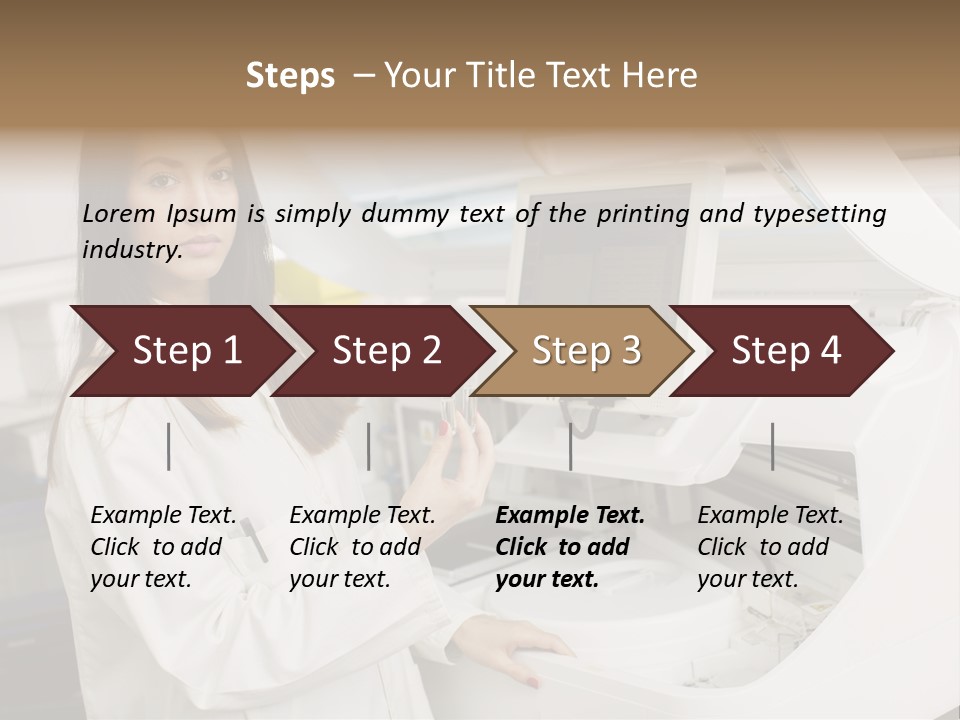 Steps – Your Title Text Here

Lorem Ipsum is simply dummy text of the printing and typesetting industry.

Step 1

Step 2

Step 3

Step 4

Example Text. Click to add your text.

Example Text. Click to add your text.

Example Text. Click to add your text.

Example Text. Click to add your text.